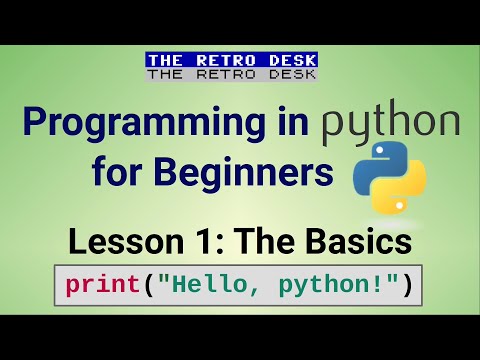 THE RETRO DESK
THE RETRO DESK

Programming in python for Beginners

Lesson 1: The Basics

print("Hello, python!")